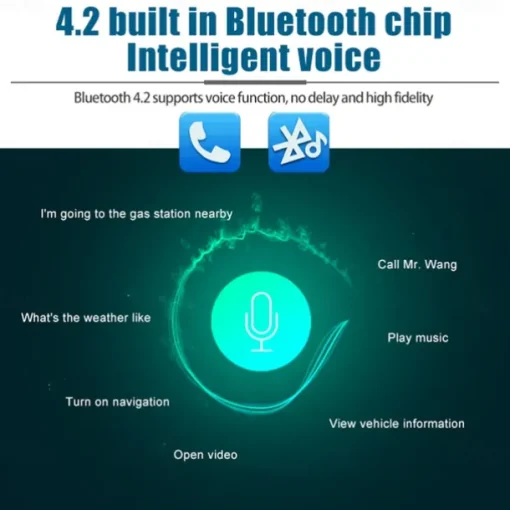 4.2 built in Bluetooth chip
Intelligent voice

Bluetooth 4.2 supports voice function, no delay and high fidelity

I'm going to the gas station nearby

Call Mr. Wang

What's the weather like

Play music

Turn on navigation

View vehicle information

Open video